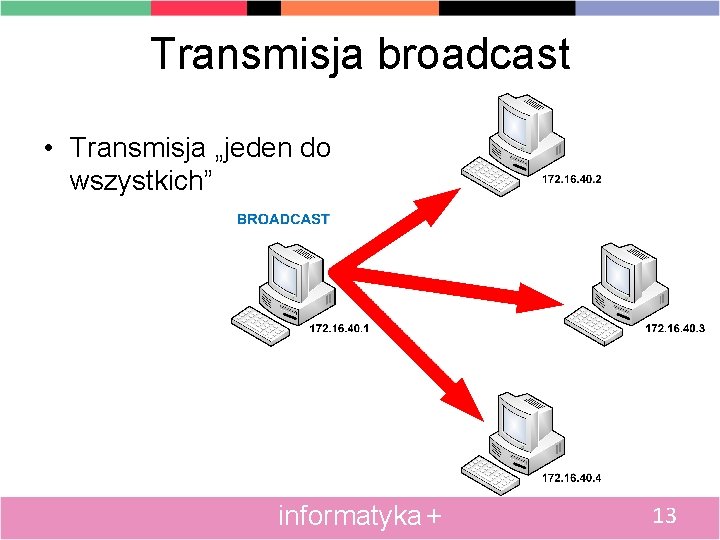 Transmisja broadcast

• Transmisja „jeden do wszystkich”

BROADCAST

172.16.40.2

172.16.40.1

172.16.40.3

172.16.40.4

informatyka +

13